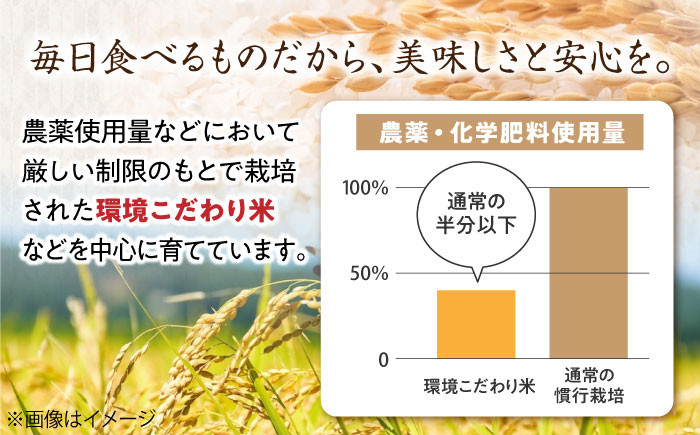 毎日食べるものだから、美味しさと安心を。

農薬使用量などにおいて厳しい制限のもとで栽培された環境こだわり米などを中心に育てています。

農薬・化学肥料使用量

100%
50%
0

通常の半分以下

環境こだわり米
通常の慣行栽培

※画像はイメージ